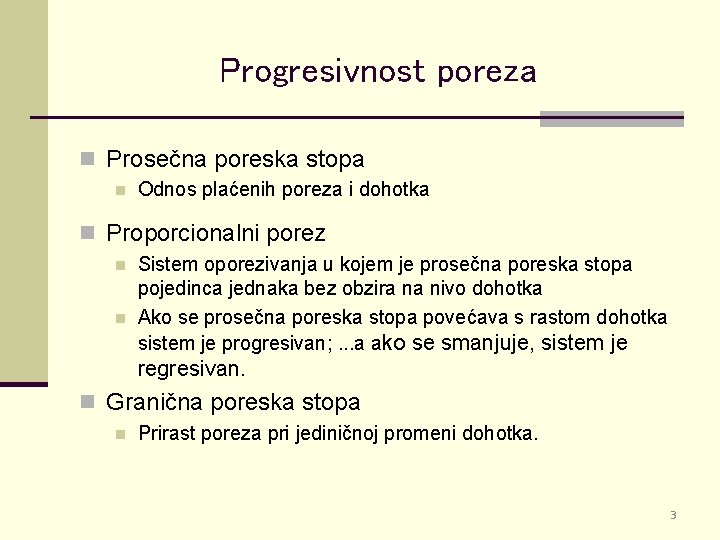 Progresivnost poreza

Prosečna poreska stopa

Odnos plaćenih poreza i dohotka

Proporcionalni porez

Sistem oporezivanja u kojem je prosečna poreska stopa pojedinca jednaka bez obzira na nivo dohotka

Ako se prosečna poreska stopa povećava s rastom dohotka sistem je progresivan; ...a ako se smanjuje, sistem je regresivan.

Granična poreska stopa

Prirast poreza pri jediničnoj promeni dohotka.

3